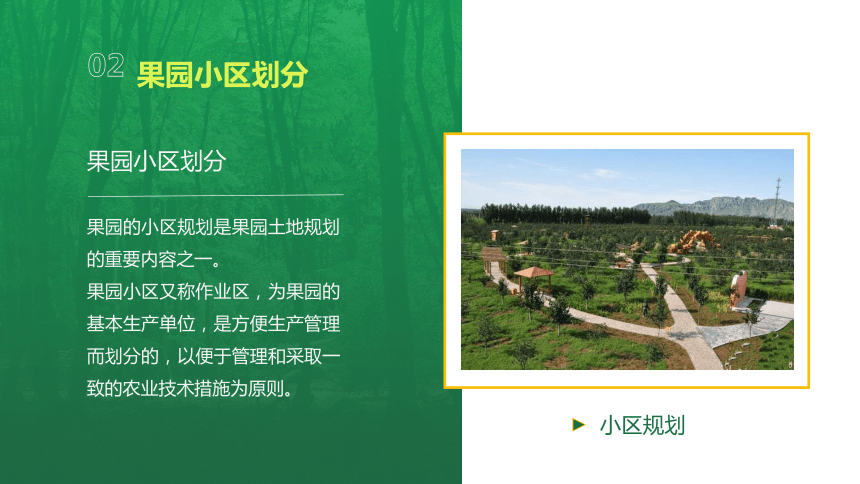 02 果园小区划分

果园小区划分

果园的小区规划是果园土地规划的重要内容之一。
果园小区又称作业区，为果园的基本生产单位，是方便生产管理而划分的，以便于管理和采取一致的农业技术措施为原则。

小区规划